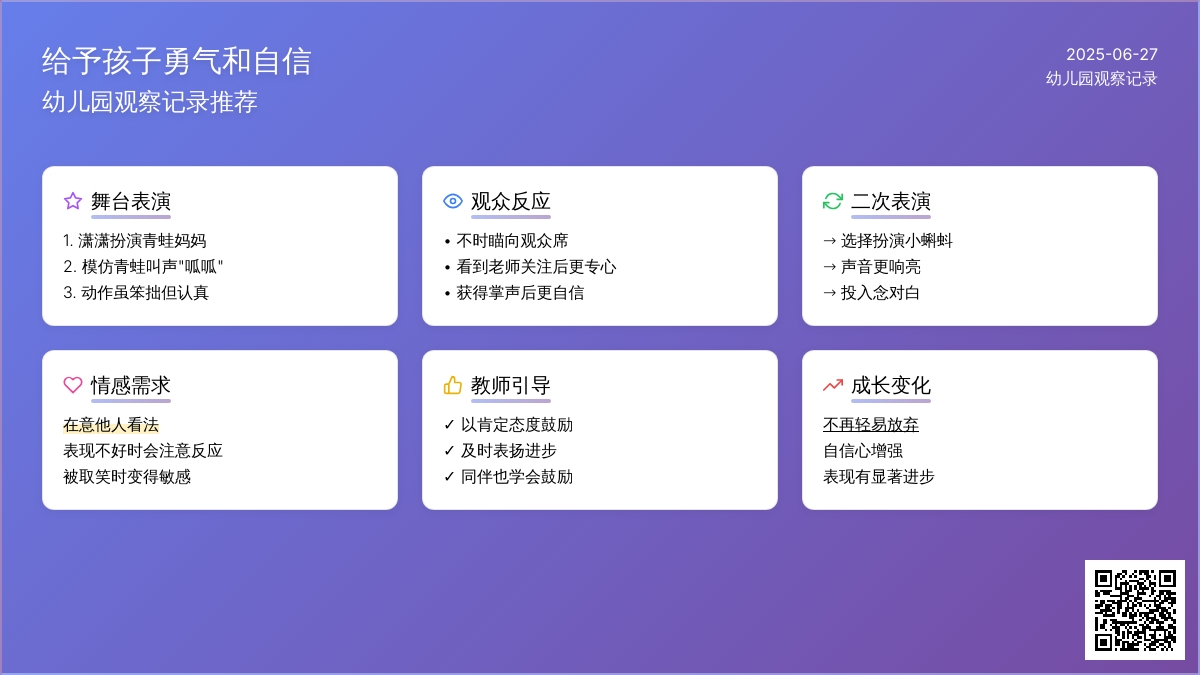 给予孩子勇气和自信
幼儿园观察记录推荐

2025-06-27
幼儿园观察记录

舞台表演
1. 潇潇扮演青蛙妈妈
2. 模仿青蛙叫声"呱呱"
3. 动作虽笨拙但认真

观众反应
• 不时瞄向观众席
• 看到老师关注后更专心
• 获得掌声后更自信

二次表演
→ 选择扮演小蝌蚪
→ 声音更响亮
→ 投入念对白

情感需求
在意他人看法
表现不好时会注意反应
被取笑时变得敏感

教师引导
✓ 以肯定态度鼓励
✓ 及时表扬进步
✓ 同伴也学会鼓励

成长变化
不再轻易放弃
自信心增强
表现有显著进步